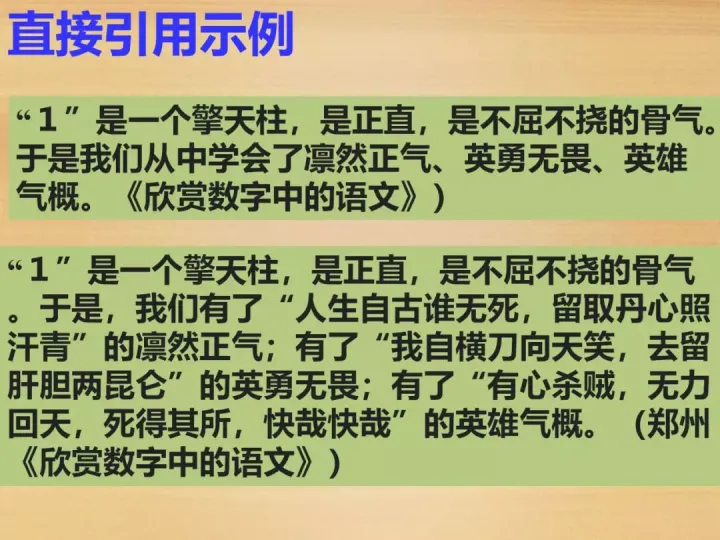 直接引用示例

“1”是一个擎天柱，是正直，是不屈不挠的骨气。于是我们从中学会了凛然正气、英勇无畏、英雄气概。《欣赏数字中的语文》）

“1”是一个擎天柱，是正直，是不屈不挠的骨气。于是，我们有了“人生自古谁无死，留取丹心照汗青”的凛然正气；有了“我自横刀向天笑，去留肝胆两昆仑”的英勇无畏；有了“有心杀贼，无力回天，死得其所，快哉快哉”的英雄气概。（郑州《欣赏数字中的语文》）